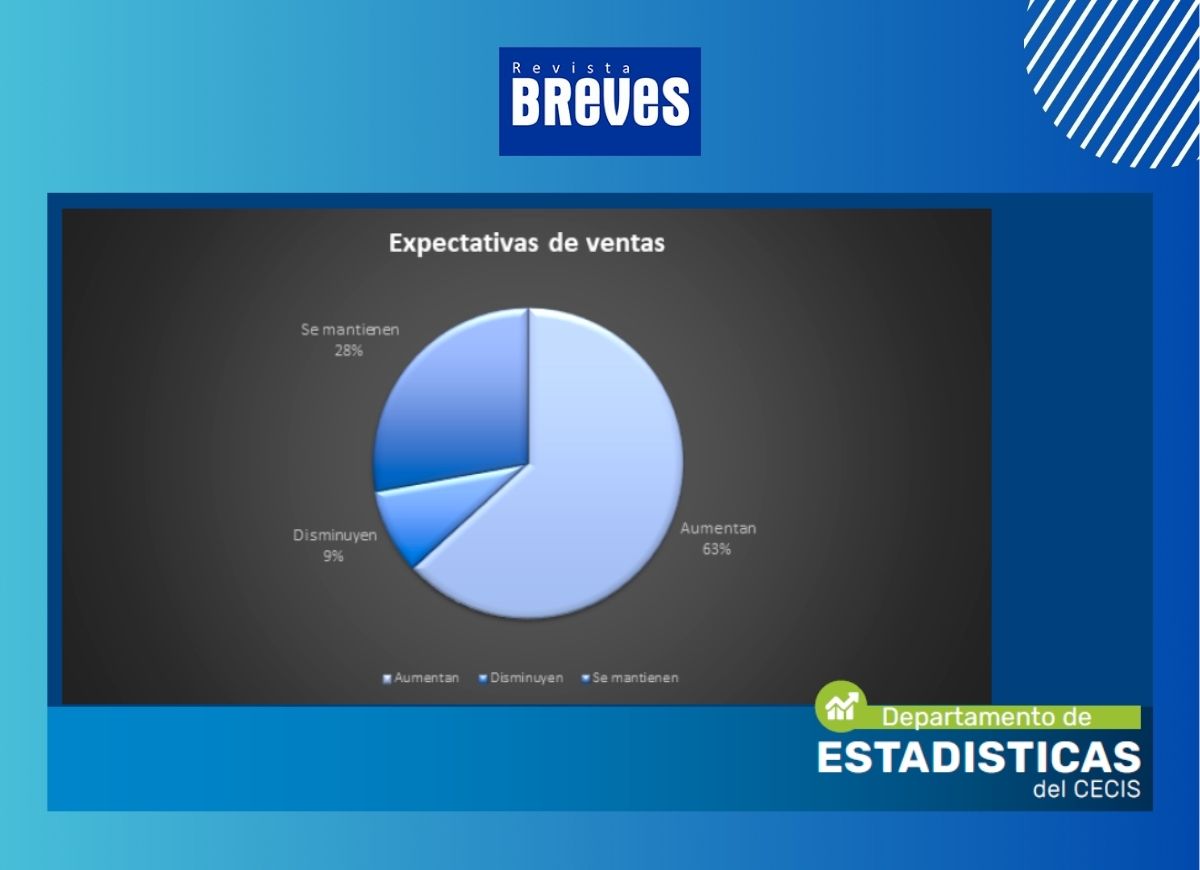 Revista
BREVES

Expectativas de ventas

Se mantienen
28%

Disminuyen
9%

Aumentan
63%

Aumentan Disminuyen Se mantienen

Departamento de
ESTADISTICAS
del CECIS